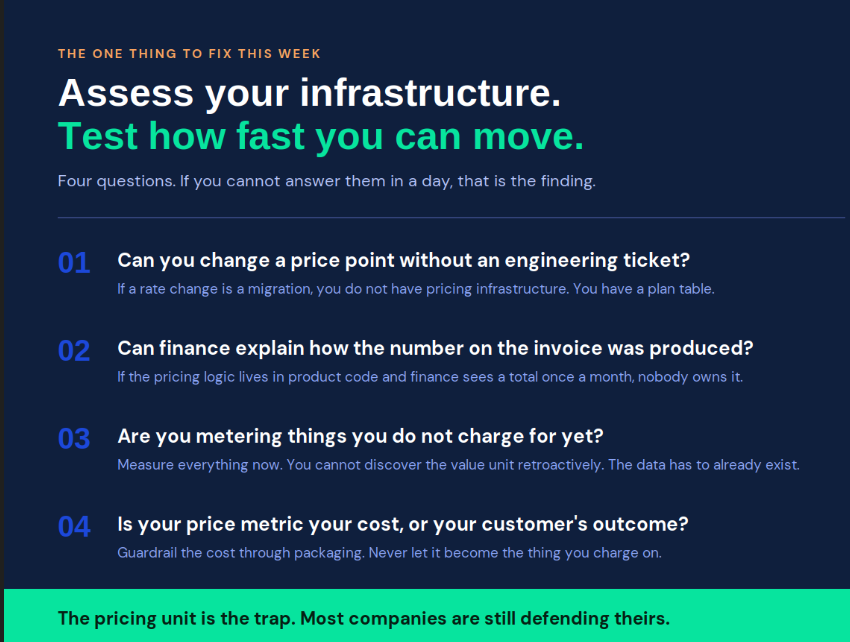 THE ONE THING TO FIX THIS WEEK

Assess your infrastructure.
Test how fast you can move.

Four questions. If you cannot answer them in a day, that is the finding.

01 Can you change a price point without an engineering ticket?
If a rate change is a migration, you do not have pricing infrastructure. You have a plan table.

02 Can finance explain how the number on the invoice was produced?
If the pricing logic lives in product code and finance sees a total once a month, nobody owns it.

03 Are you metering things you do not charge for yet?
Measure everything now. You cannot discover the value unit retroactively. The data has to already exist.

04 Is your price metric your cost, or your customer's outcome?
Guardrail the cost through packaging. Never let it become the thing you charge on.

The pricing unit is the trap. Most companies are still defending theirs.